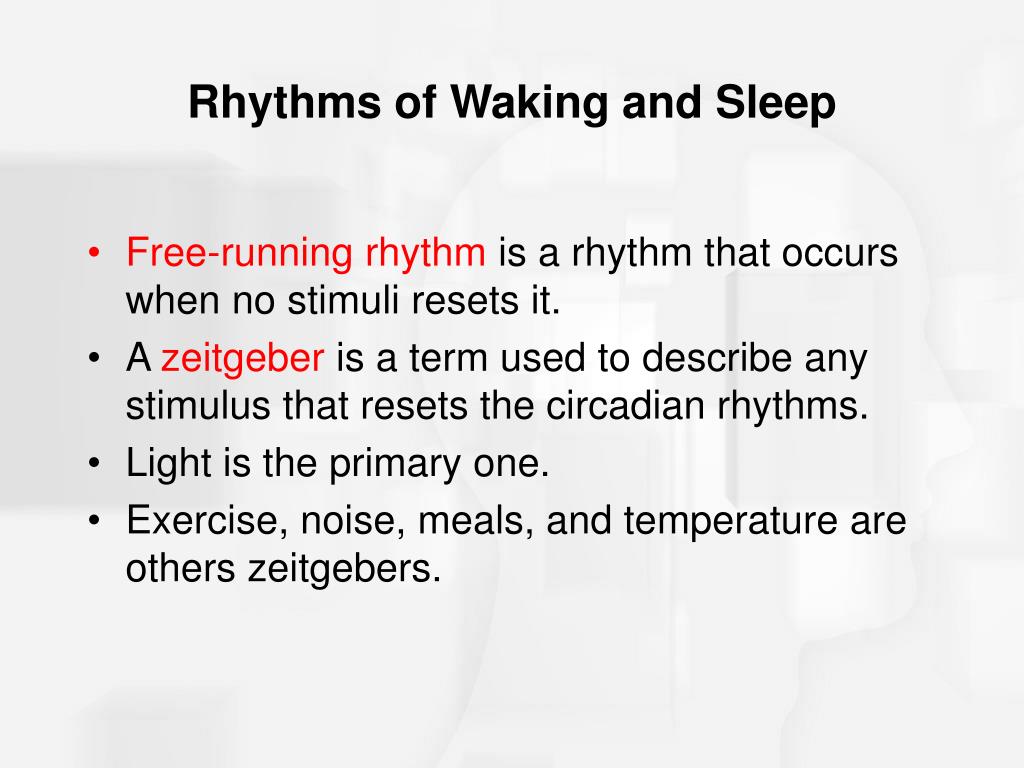 Rhythms of Waking and Sleep

• Free-running rhythm is a rhythm that occurs when no stimuli resets it.
• A zeitgeber is a term used to describe any stimulus that resets the circadian rhythms.
• Light is the primary one.
• Exercise, noise, meals, and temperature are others zeitgebers.